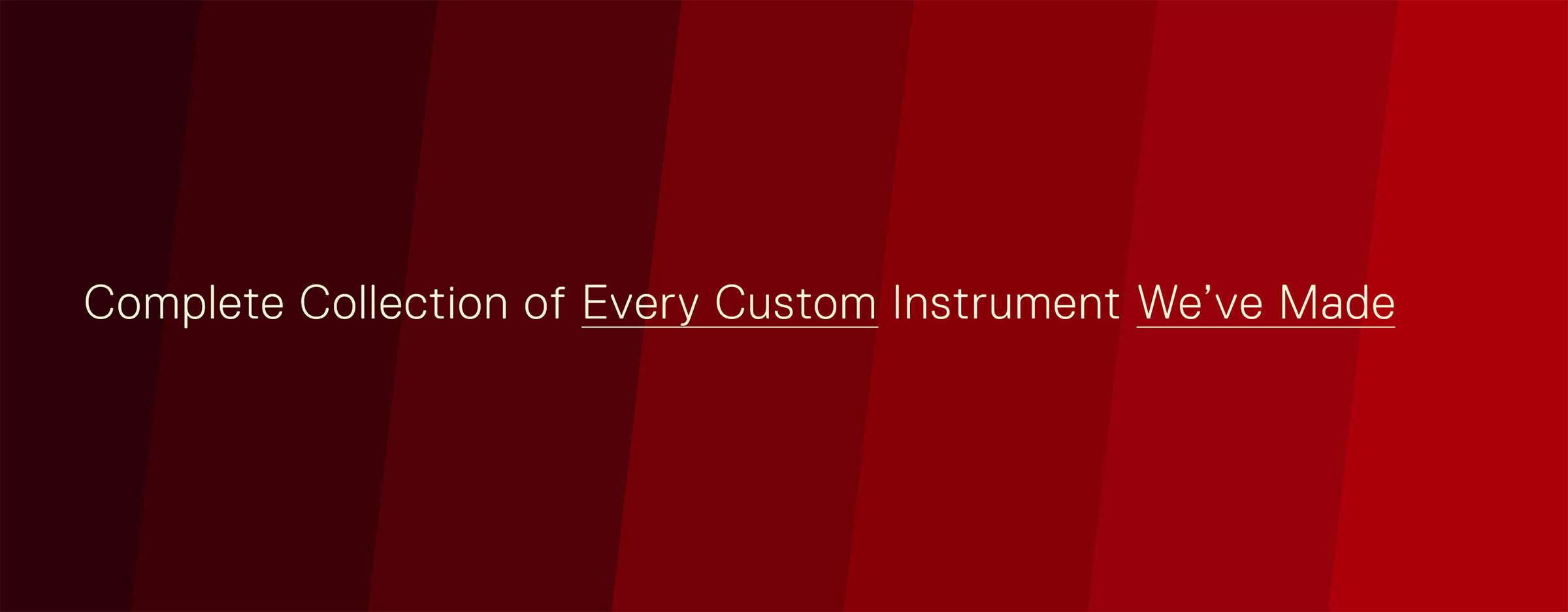 Complete Collection of Every Custom Instrument We’ve Made